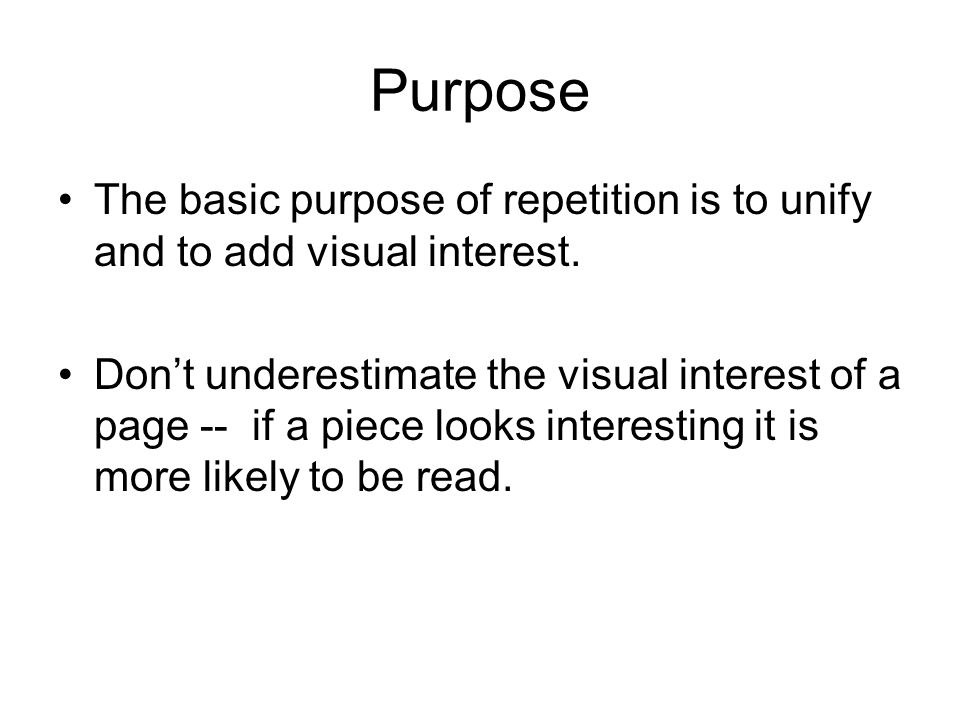 Purpose

• The basic purpose of repetition is to unify and to add visual interest.

• Don’t underestimate the visual interest of a page -- if a piece looks interesting it is more likely to be read.